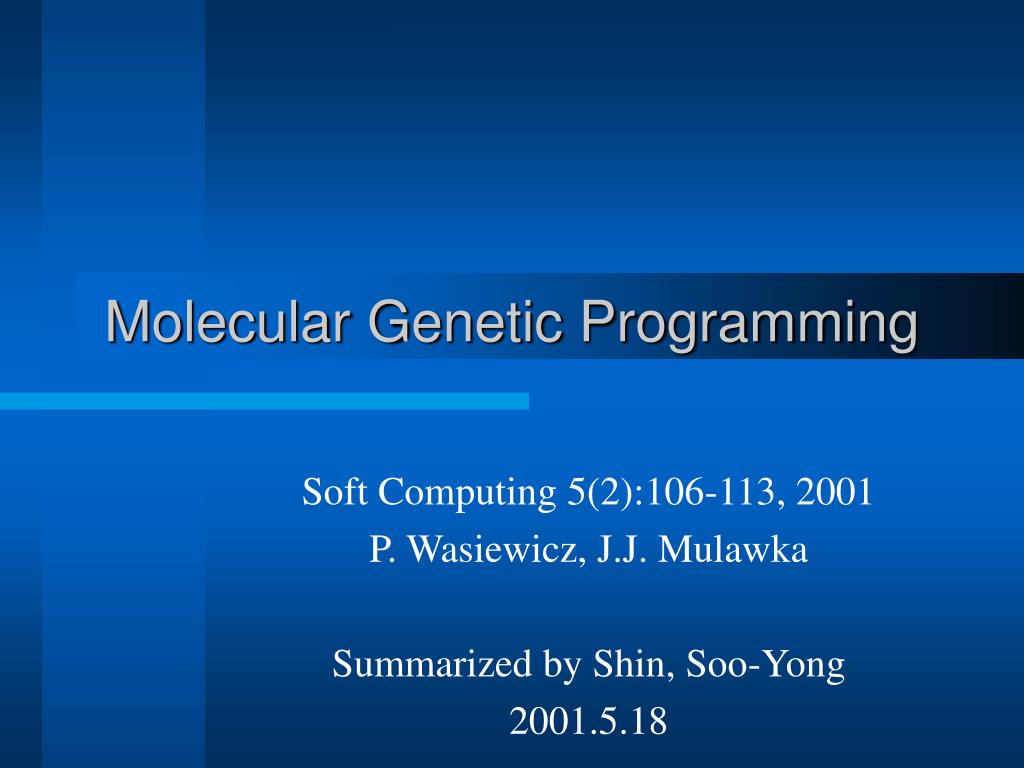 Molecular Genetic Programming

Soft Computing 5(2):106-113, 2001
P. Wasiewicz, J.J. Mulawka

Summarized by Shin, Soo-Yong
2001.5.18